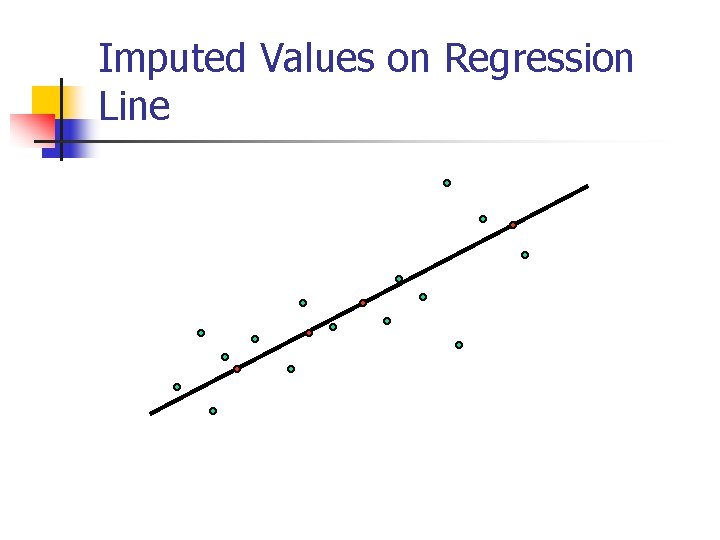 Imputed Values on Regression Line